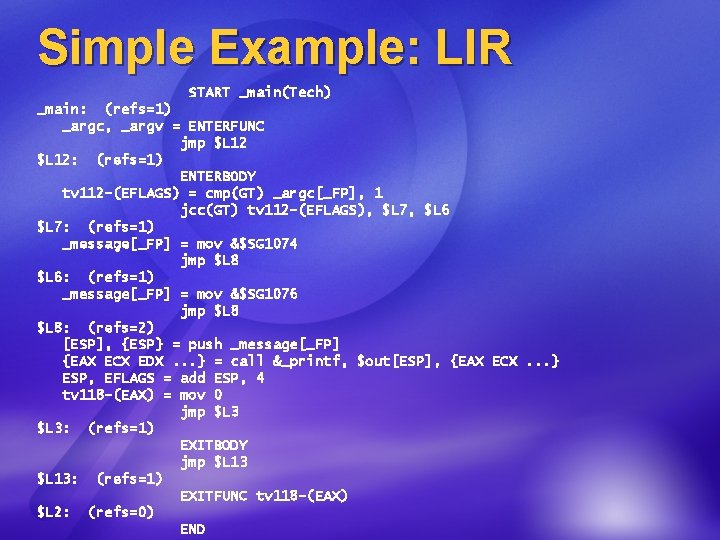 Simple Example: LIR

START _main(Tech)
_main: (refs=1)
_argc, _argv = ENTERFUNC
jmp $L12
$L12: (refs=1)
ENTERBODY
tv112-(EFLAGS) = cmp(GT) _argc[_FP], 1
jcc(GT) tv112-(EFLAGS), $L7, $L6
$L7: (refs=1)
_message[_FP] = mov &$SG1074
jmp $L8
$L6: (refs=1)
_message[_FP] = mov &$SG1076
jmp $L8
$L8: (refs=2)
[ESP], {ESP} = push _message[_FP]
{EAX ECX EDX ...} = call &_printf, $out[ESP], {EAX ECX ...}
ESP, EFLAGS = add ESP, 4
tv118-(EAX) = mov 0
jmp $L3
$L3: (refs=1)
EXITBODY
jmp $L13
$L13: (refs=1)
EXITFUNC tv118-(EAX)
$L2: (refs=0)
END